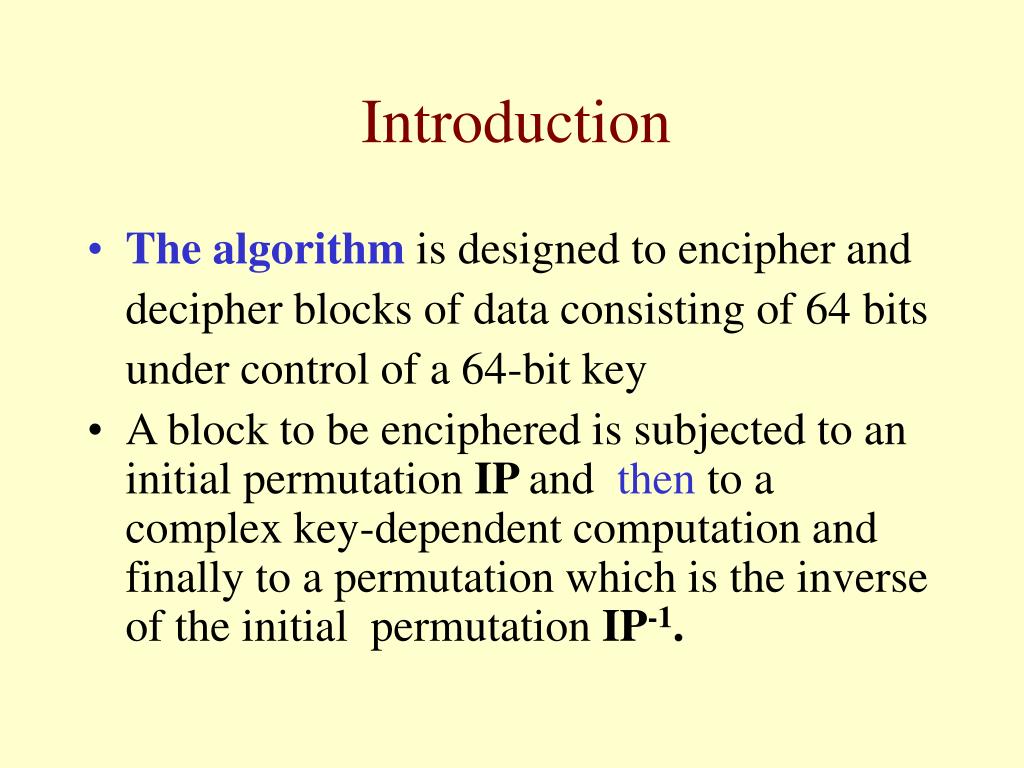 Introduction

• The algorithm is designed to encipher and decipher blocks of data consisting of 64 bits under control of a 64-bit key

• A block to be enciphered is subjected to an initial permutation IP and then to a complex key-dependent computation and finally to a permutation which is the inverse of the initial permutation $IP^{-1}$.